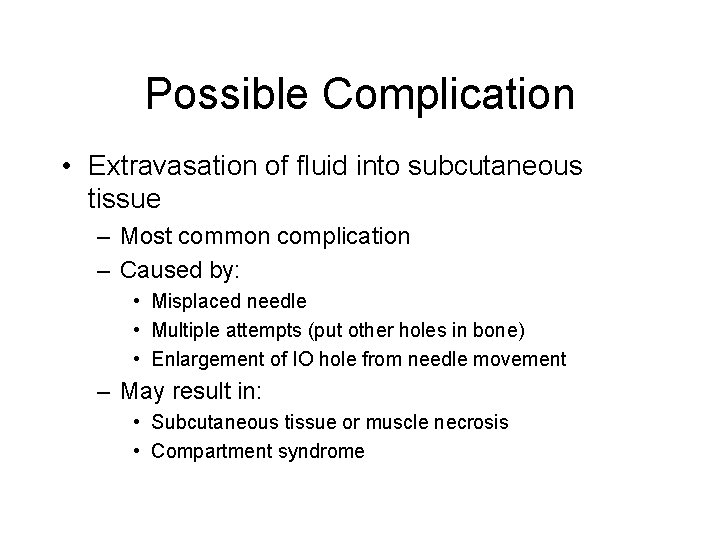 Possible Complication

• Extravasation of fluid into subcutaneous tissue
– Most common complication
– Caused by:
• Misplaced needle
• Multiple attempts (put other holes in bone)
• Enlargement of IO hole from needle movement
– May result in:
• Subcutaneous tissue or muscle necrosis
• Compartment syndrome